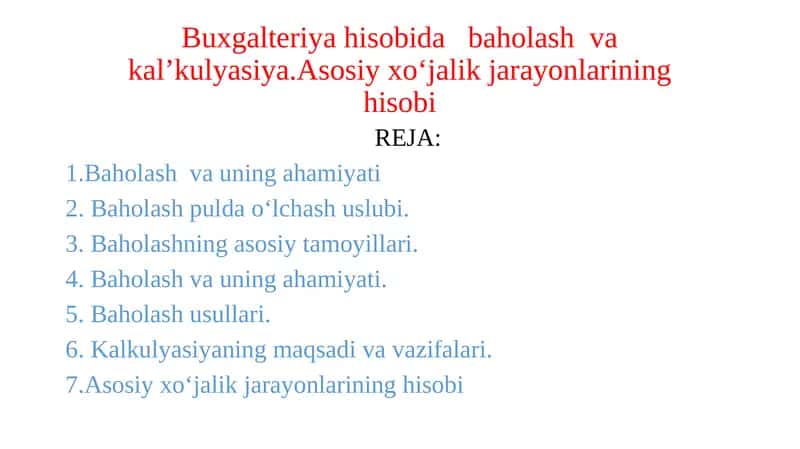 Buxgalteriya hisobida baholash va kal’kulyasiya.Asosiy xo‘jalik jarayonlarining hisobi

REJA:

1.Baholash va uning ahamiyati

2. Baholash pulda o‘lchash uslubi.

3. Baholashning asosiy tamoyillari.

4. Baholash va uning ahamiyati.

5. Baholash usullari.

6. Kalkulyasiyaning maqsadi va vazifalari.

7.Asosiy xo‘jalik jarayonlarining hisobi